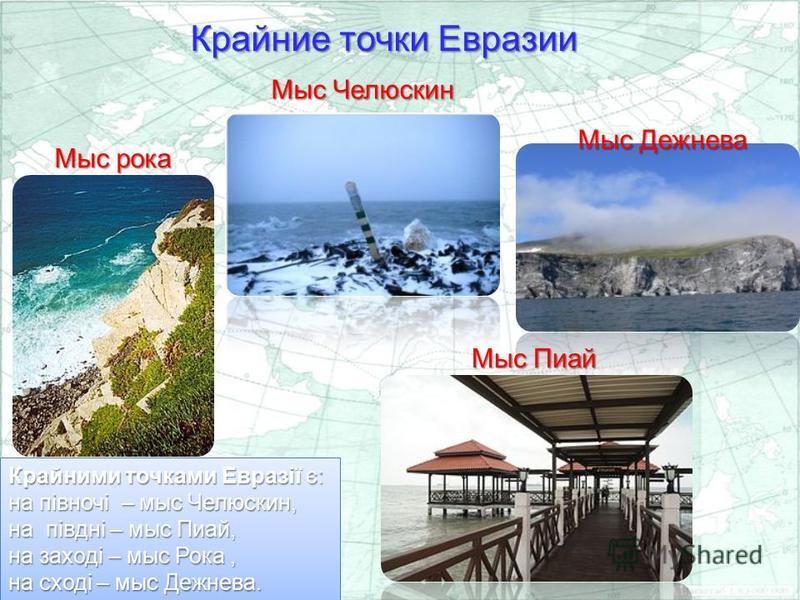 Крайние точки Евразии

Мыс Челюскин

Мыс рока

Мыс Дежнева

Мыс Пиай

Крайними точками Евразії є:
на півночі – мыс Челюскин,
на півдні – мыс Пиай,
на заході – мыс Рока ,
на сході – мыс Дежнева.

MyShared